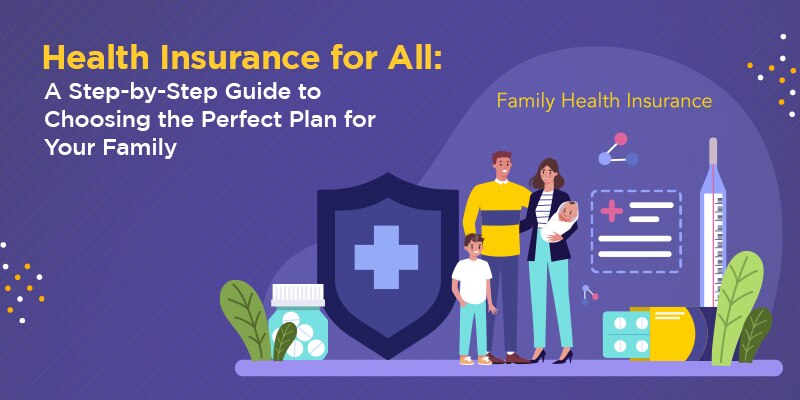 Health Insurance for All:
A Step-by-Step Guide to Choosing the Perfect Plan for Your Family

Family Health Insurance